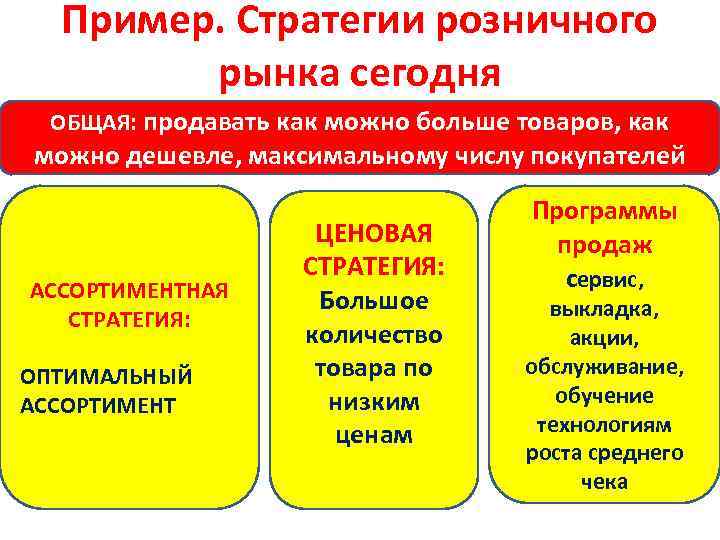 Пример. Стратегии розничного рынка сегодня

ОБЩАЯ: продавать как можно больше товаров, как можно дешевле, максимальному числу покупателей

АССОРТИМЕНТНАЯ СТРАТЕГИЯ:

ОПТИМАЛЬНЫЙ АССОРТИМЕНТ

ЦЕНОВАЯ СТРАТЕГИЯ:

Большое количество товара по низким ценам

Программы продаж

сервис, выкладка, акции, обслуживание, обучение технологиям роста среднего чека